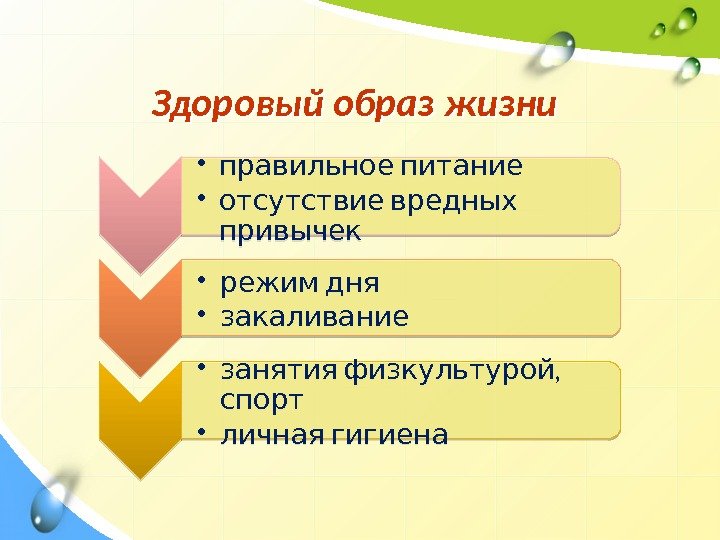 Здоровый образ жизни

• правильное питание
• отсутствие вредных привычек

• режим дня
• закаливание

• занятия физкультурой, спорт
• личная гигиена